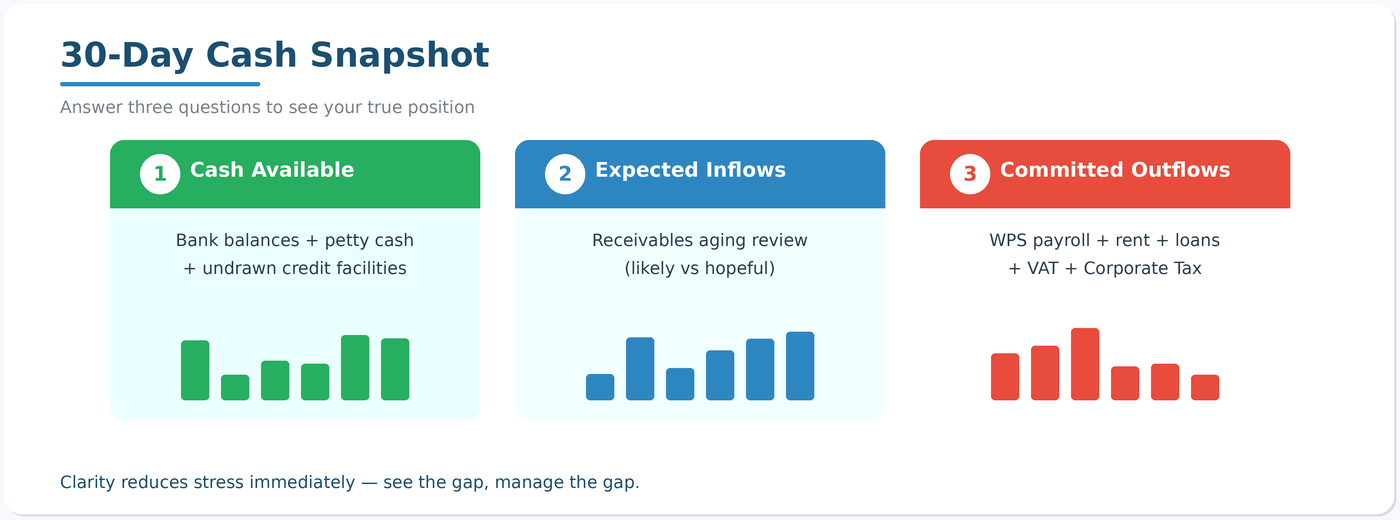 30-Day Cash Snapshot

Answer three questions to see your true position

1 Cash Available

Bank balances + petty cash + undrawn credit facilities

2 Expected Inflows

Receivables aging review (likely vs hopeful)

3 Committed Outflows

WPS payroll + rent + loans + VAT + Corporate Tax

Clarity reduces stress immediately — see the gap, manage the gap.